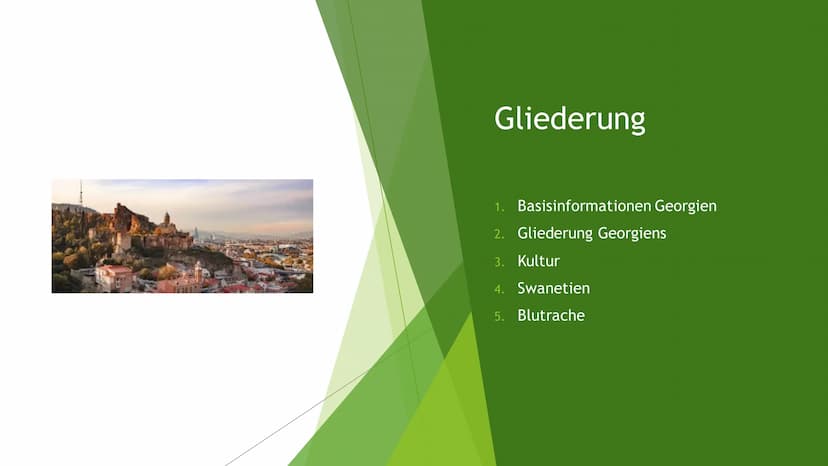 Gliederung

1. Basisinformationen Georgien
2. Gliederung Georgiens
3. Kultur
4. Swanetien
5. Blutrache